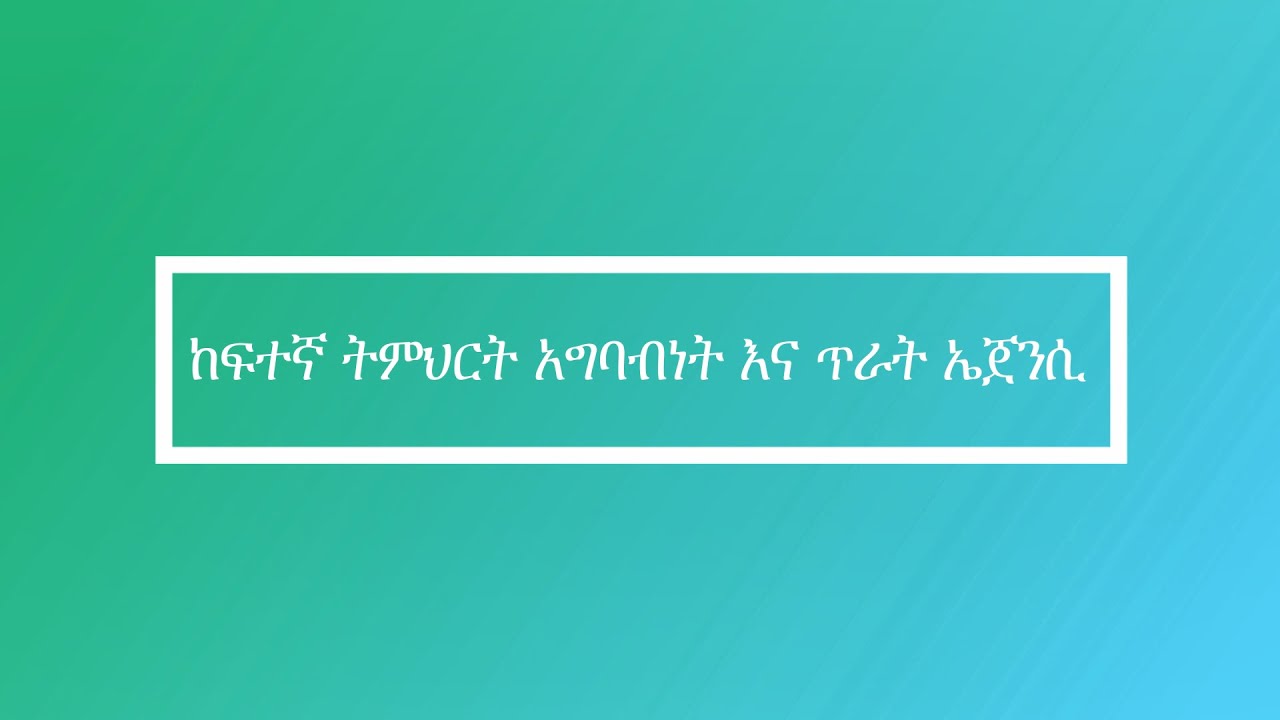 ከፍተኛ ትምህርት አግባብነት እና ጥራት ኤጀንሲ